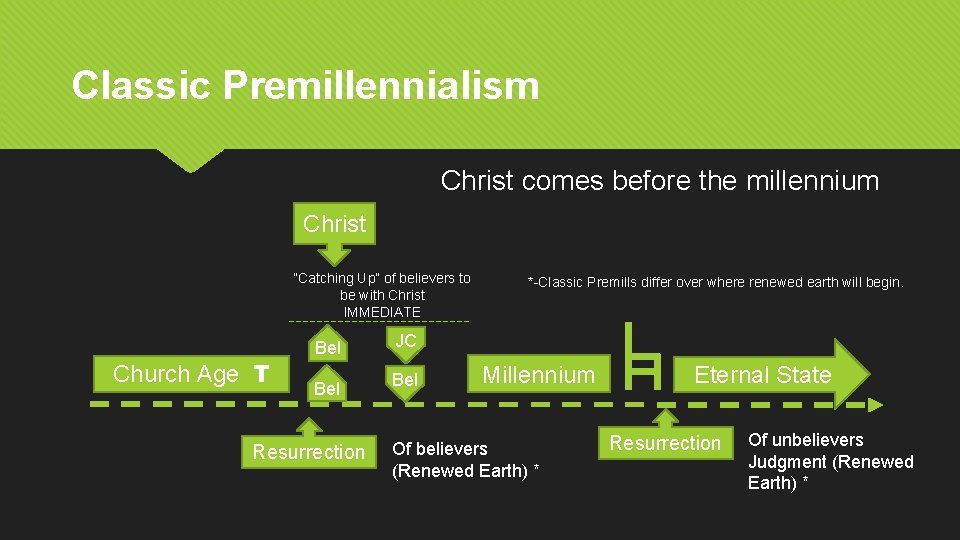 Classic Premillennialism

Christ comes before the millennium

Christ

"Catching Up" of believers to be with Christ IMMEDIATE

*-Classic Premills differ over where renewed earth will begin.

Bel

JC

Church Age T

Bel

Bel

Millennium

Eternal State

Resurrection

Of believers (Renewed Earth) *

Resurrection

Of unbelievers Judgment (Renewed Earth) *